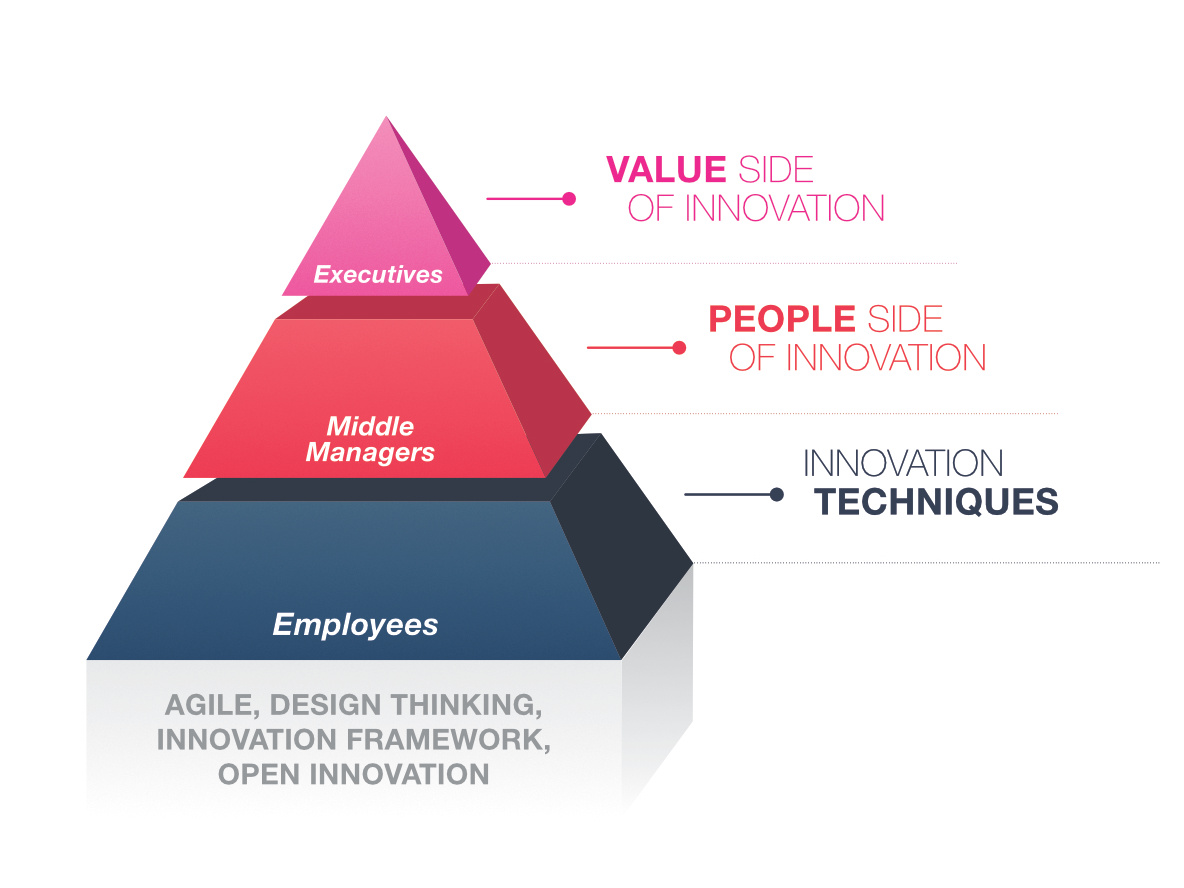 Executives

VALUE SIDE
OF INNOVATION

Middle
Managers

PEOPLE SIDE
OF INNOVATION

Employees

INNOVATION
TECHNIQUES

AGILE, DESIGN THINKING,
INNOVATION FRAMEWORK,
OPEN INNOVATION